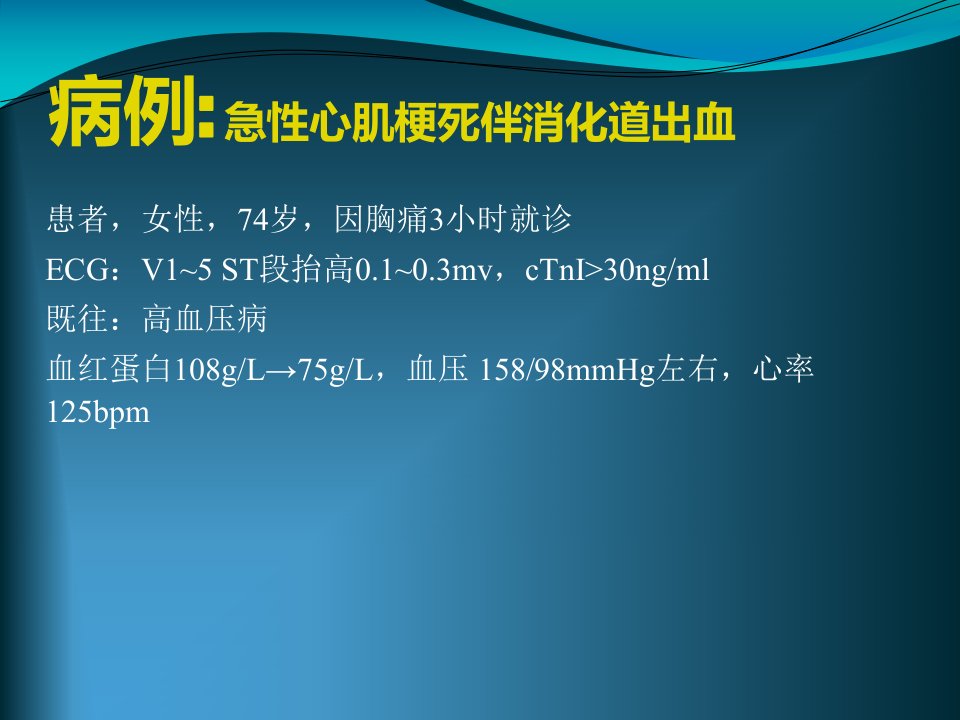 病例:急性心肌梗死伴消化道出血

患者，女性，74岁，因胸痛3小时就诊

ECG：V1~5 ST段抬高0.1~0.3mv，cTnI>30ng/ml

既往：高血压病

血红蛋白108g/L→75g/L，血压 158/98mmHg左右，心率125bpm